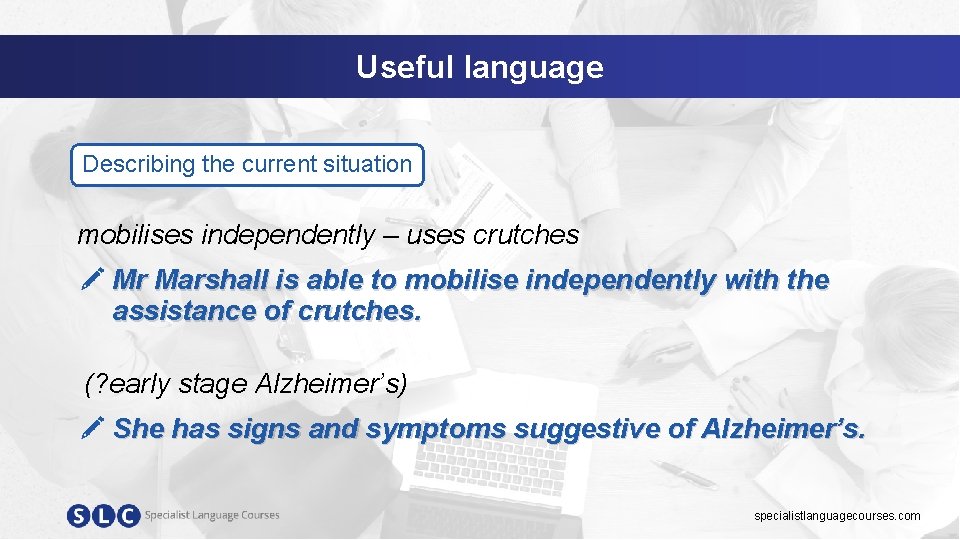 Useful language

Describing the current situation

mobilises independently – uses crutches

Mr Marshall is able to mobilise independently with the assistance of crutches.

(?early stage Alzheimer's)

She has signs and symptoms suggestive of Alzheimer's.

SLC Specialist Language Courses

specialistlanguagecourses.com